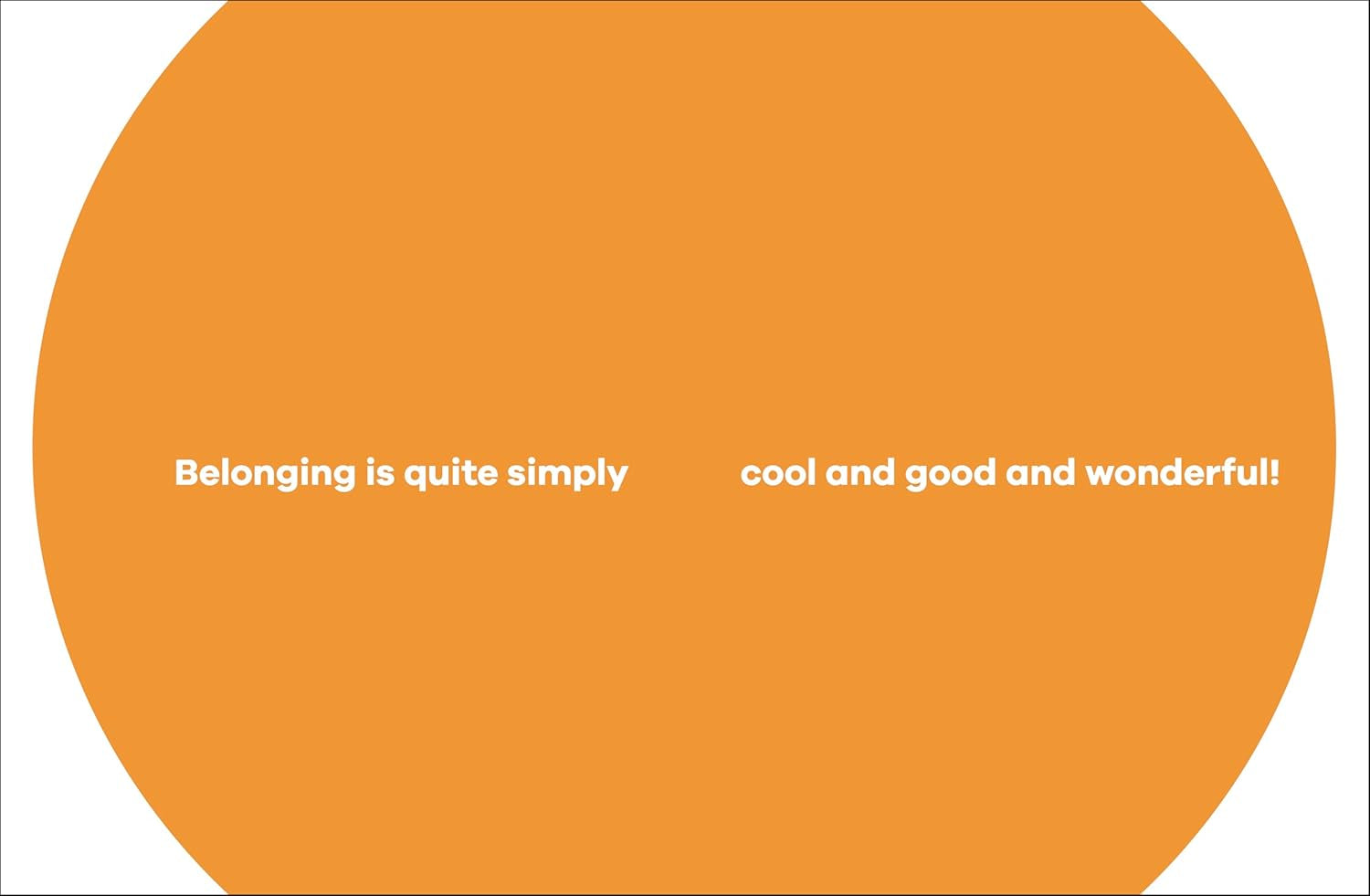 Belonging is quite simply

cool and good and wonderful!